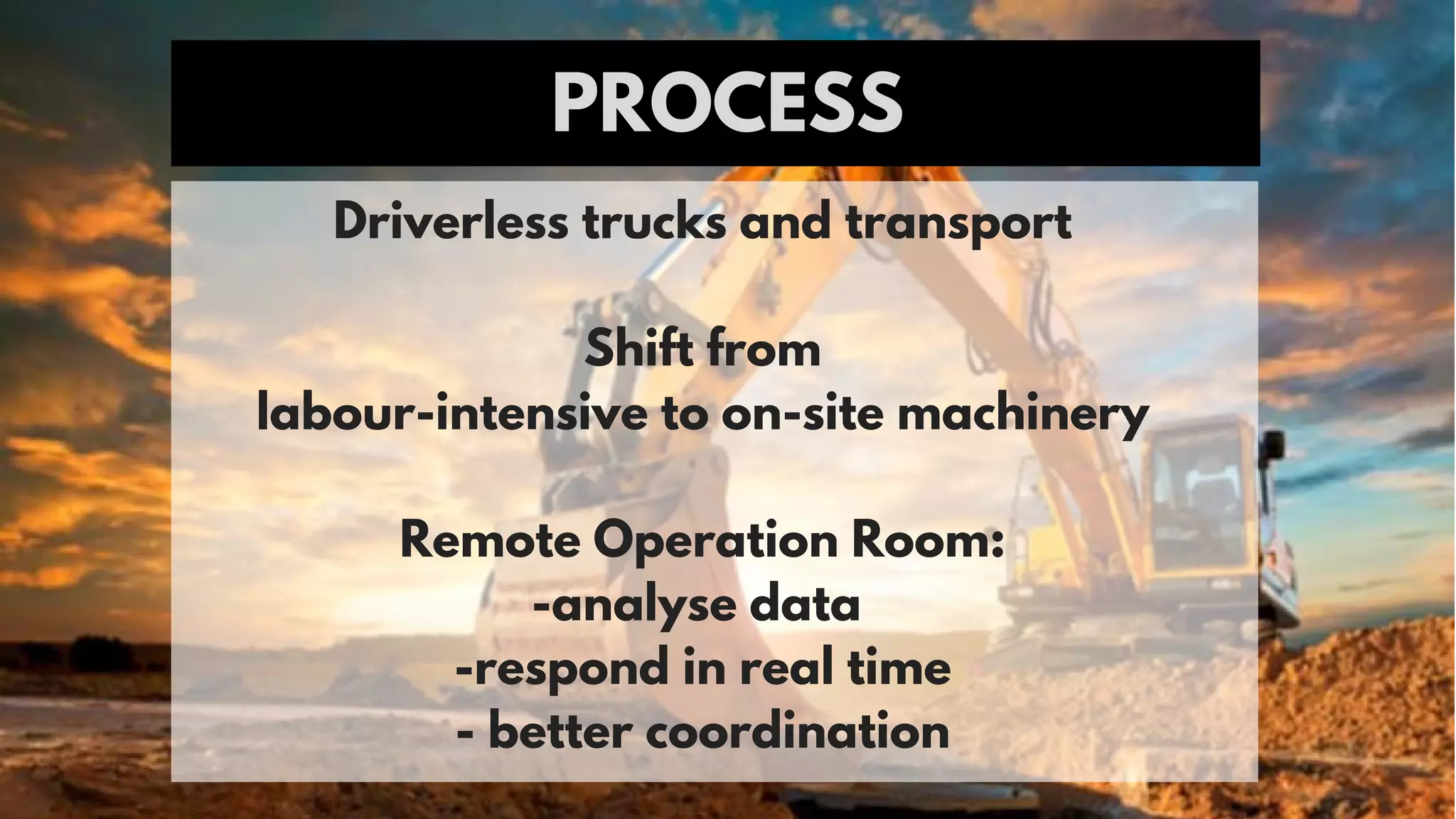 PROCESS

Driverless trucks and transport

Shift from
labour-intensive to on-site machinery

Remote Operation Room:
-analyse data
-respond in real time
- better coordination